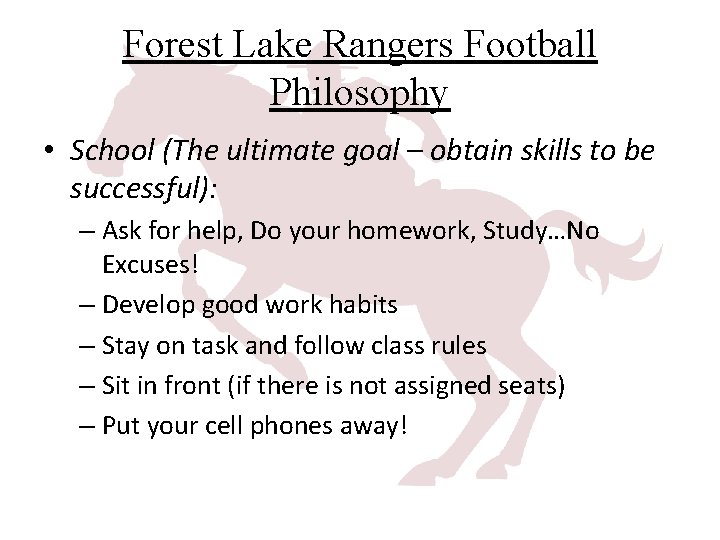 Forest Lake Rangers Football Philosophy

• School (The ultimate goal – obtain skills to be successful):
– Ask for help, Do your homework, Study…No Excuses!
– Develop good work habits
– Stay on task and follow class rules
– Sit in front (if there is not assigned seats)
– Put your cell phones away!